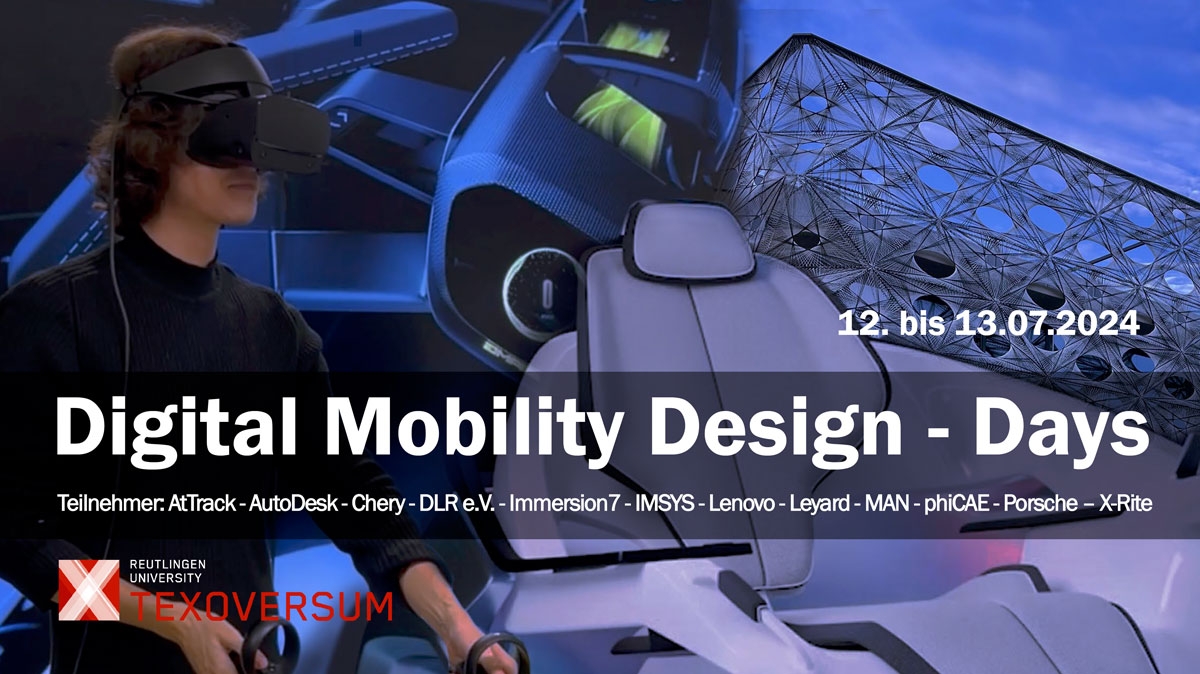 12. bis 13.07.2024

Digital Mobility Design - Days

Teilnehmer: AtTrack - AutoDesk - Chery - DLR e.V. - Immersion7 - IMSYS - Lenovo - Leyard - MAN - phiCAE - Porsche – X-Rite

REUTLINGEN UNIVERSITY
TEXOVERSUM